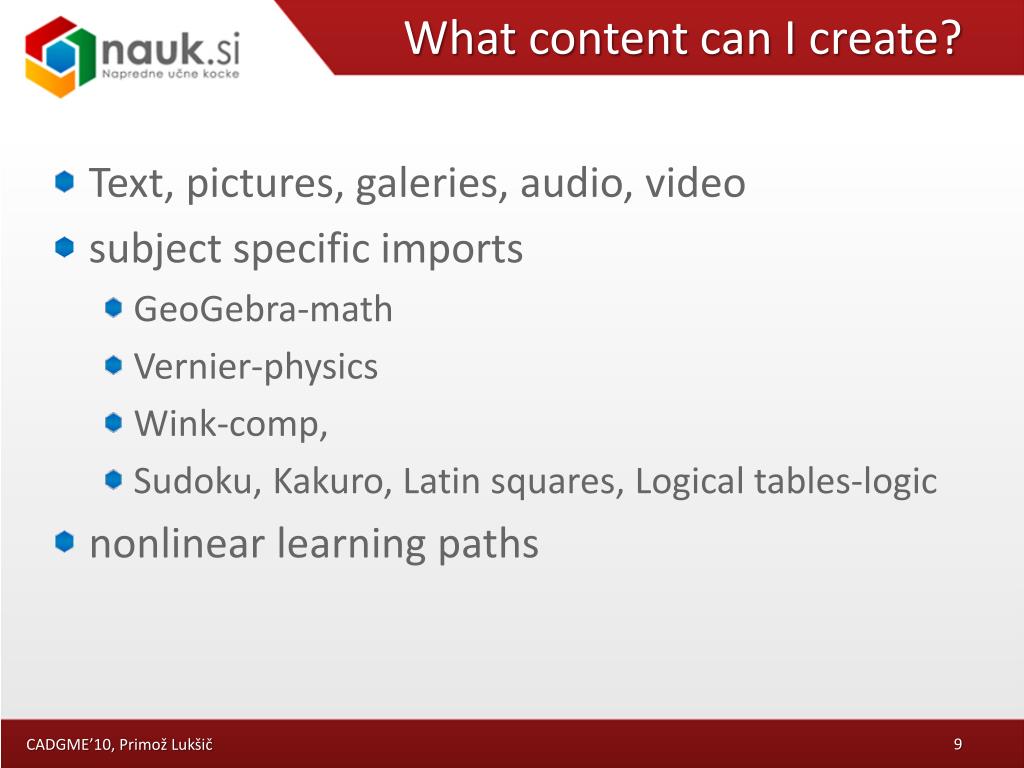 nauk.si
Napredne učne kocke

What content can I create?

Text, pictures, galeries, audio, video
subject specific imports
GeoGebra-math
Vernier-physics
Wink-comp,
Sudoku, Kakuro, Latin squares, Logical tables-logic
nonlinear learning paths

CADGME'10, Primož Lukšič

9